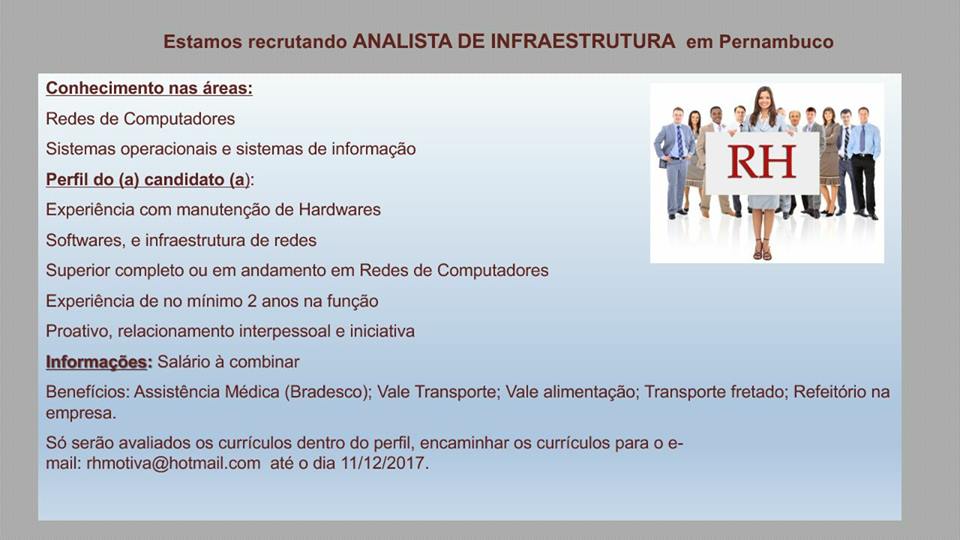 Estamos recrutando ANALISTA DE INFRAESTRUTURA em Pernambuco

Conhecimento nas áreas:

Redes de Computadores

Sistemas operacionais e sistemas de informação

Perfil do (a) candidato (a):

Experiência com manutenção de Hardwares

Softwares, e infraestrutura de redes

Superior completo ou em andamento em Redes de Computadores

Experiência de no mínimo 2 anos na função

Proativo, relacionamento interpessoal e iniciativa

Informações: Salário à combinar

Benefícios: Assistência Médica (Bradesco); Vale Transporte; Vale alimentação; Transporte fretado; Refeitório na empresa.

Só serão avaliados os currículos dentro do perfil, encaminhar os currículos para o e-mail: rhmotiva@hotmail.com até o dia 11/12/2017.

RH